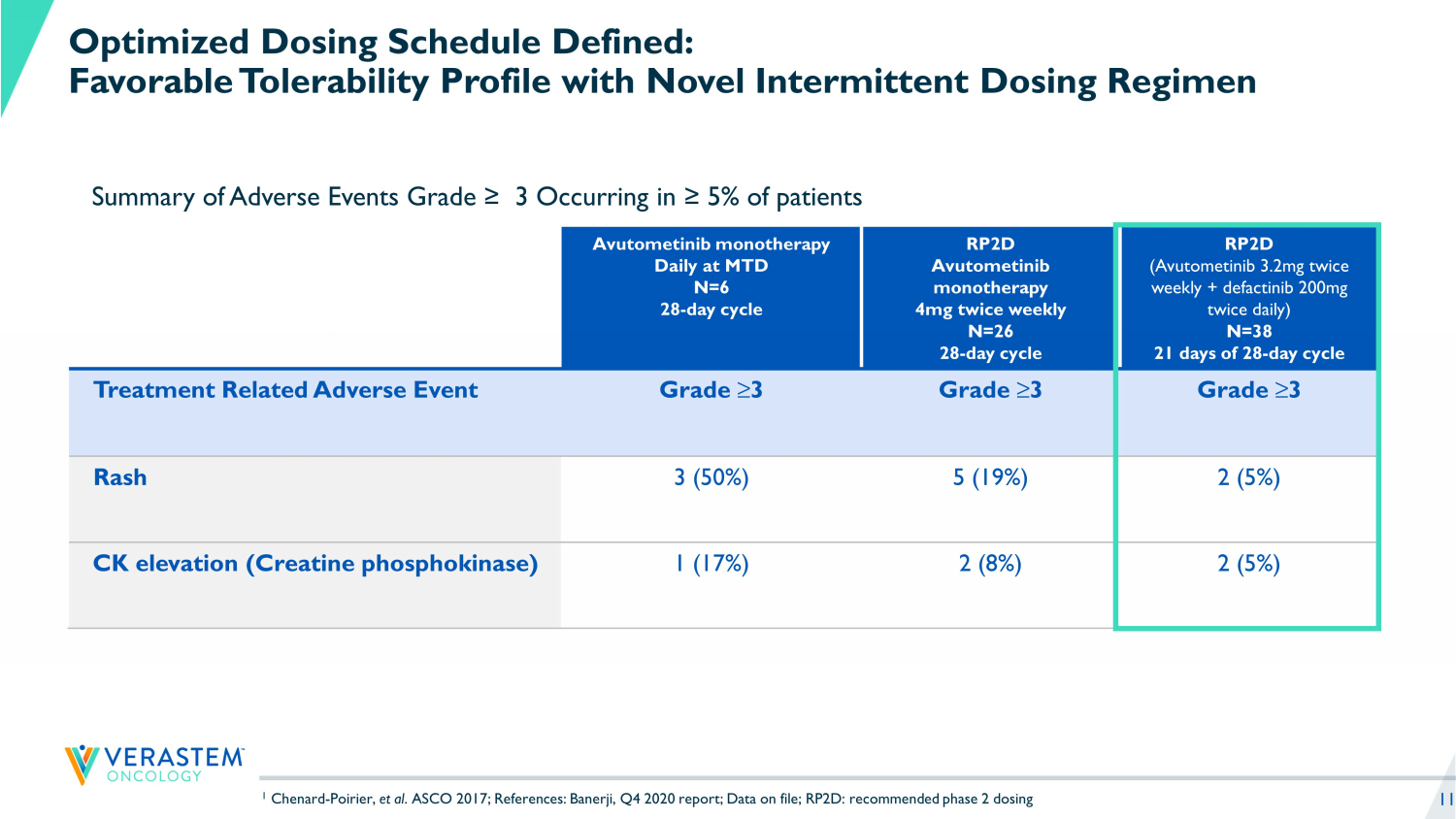 Optimized Dosing Schedule Defined:
Favorable Tolerability Profile with Novel Intermittent Dosing Regimen

Summary of Adverse Events Grade ≥ 3 Occurring in ≥ 5% of patients

| | Avutometinib monotherapy Daily at MTD N=6 28-day cycle | RP2D Avutometinib monotherapy 4mg twice weekly N=26 28-day cycle | RP2D (Avutometinib 3.2mg twice weekly + defactinib 200mg twice daily) N=38 21 days of 28-day cycle |
|---|---|---|---|
| Treatment Related Adverse Event | Grade ≥3 | Grade ≥3 | Grade ≥3 |
| Rash | 3 (50%) | 5 (19%) | 2 (5%) |
| CK elevation (Creatine phosphokinase) | 1 (17%) | 2 (8%) | 2 (5%) |

VERASTEM ONCOLOGY

$^1$ Chenard-Poirier, et al. ASCO 2017; References: Banerji, Q4 2020 report; Data on file; RP2D: recommended phase 2 dosing

11